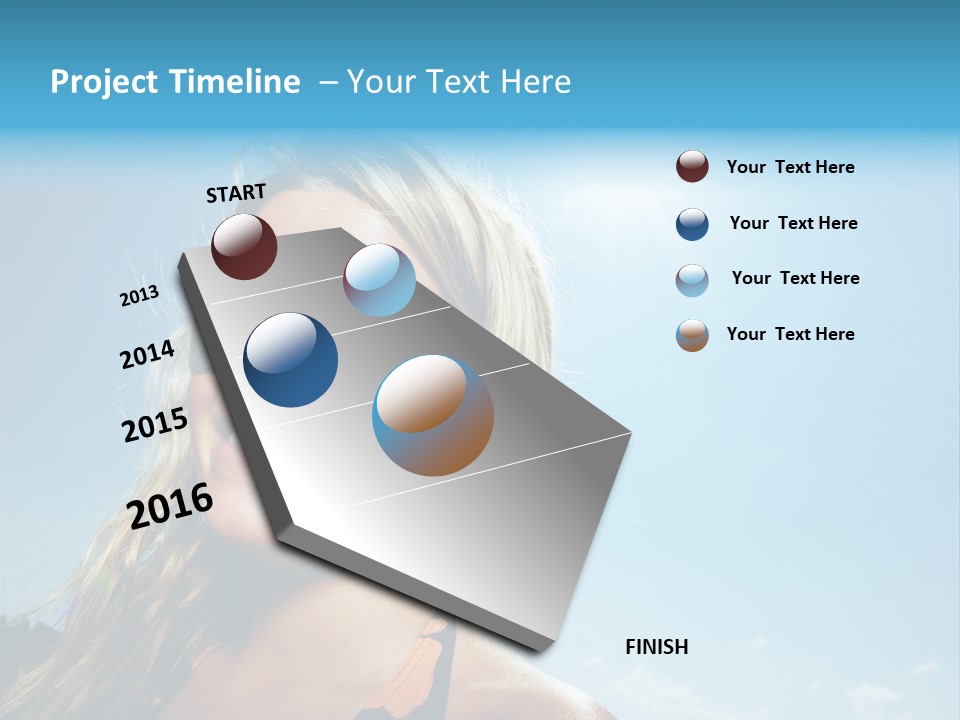 Project Timeline – Your Text Here

START

2013

2014

2015

2016

FINISH

Your Text Here

Your Text Here

Your Text Here

Your Text Here